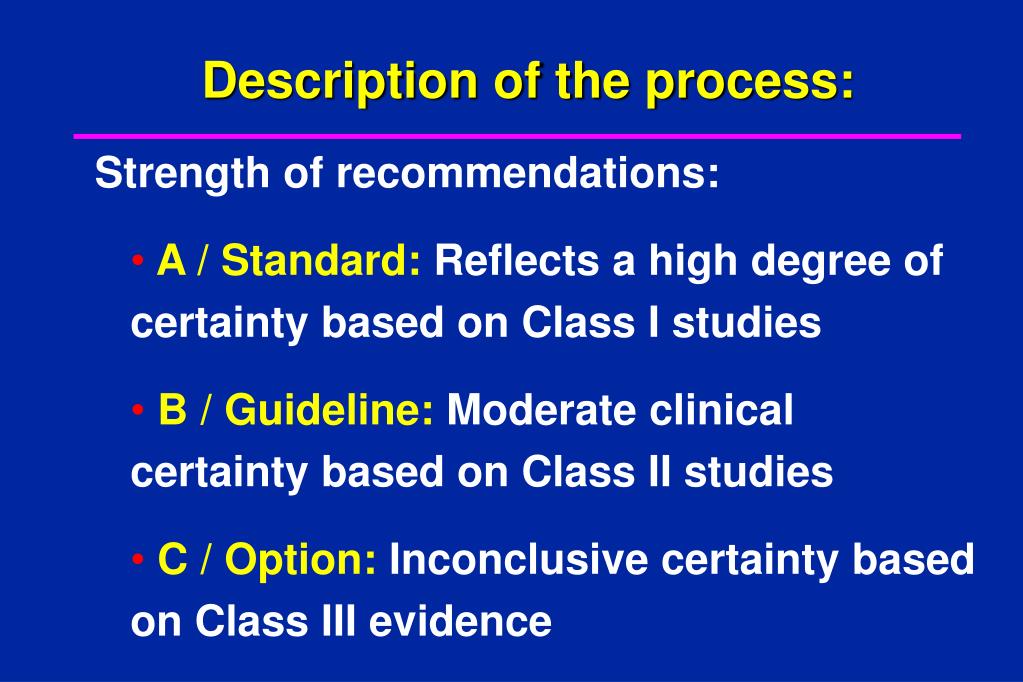 Description of the process:

Strength of recommendations:

• A / Standard: Reflects a high degree of certainty based on Class I studies

• B / Guideline: Moderate clinical certainty based on Class II studies

• C / Option: Inconclusive certainty based on Class III evidence